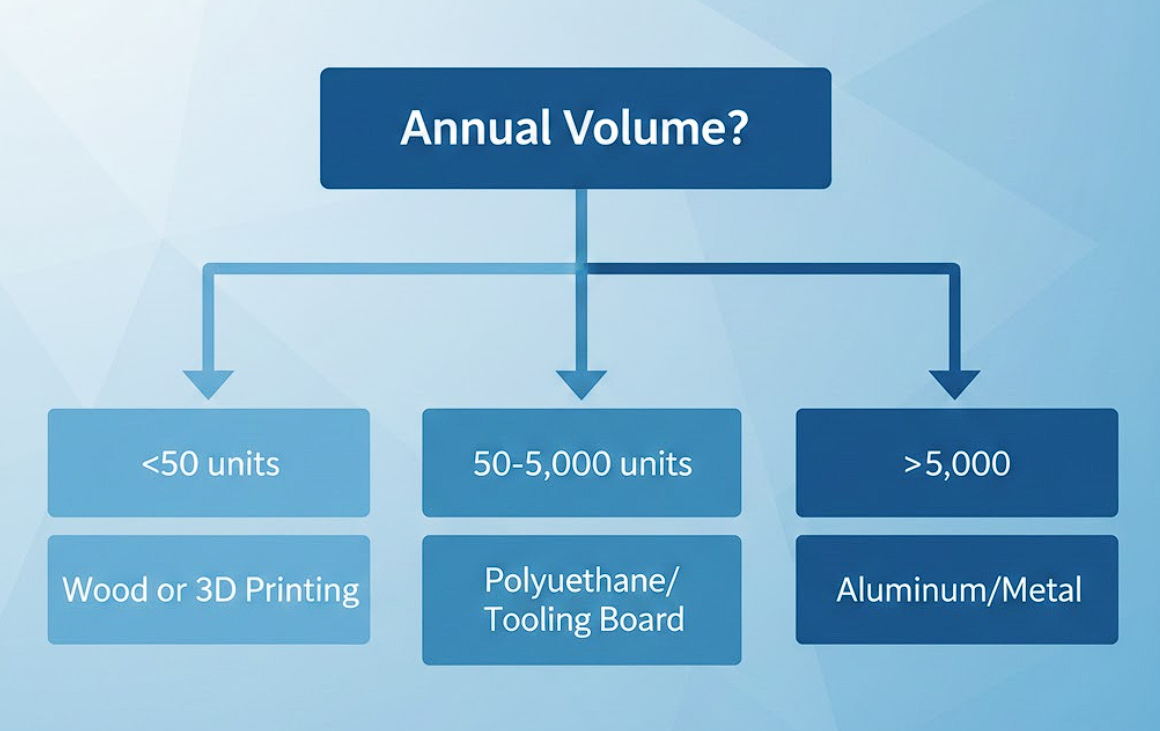 Annual Volume?

<50 units

Wood or 3D Printing

50-5,000 units

Polyuethane/ Tooling Board

>5,000

Aluminum/Metal